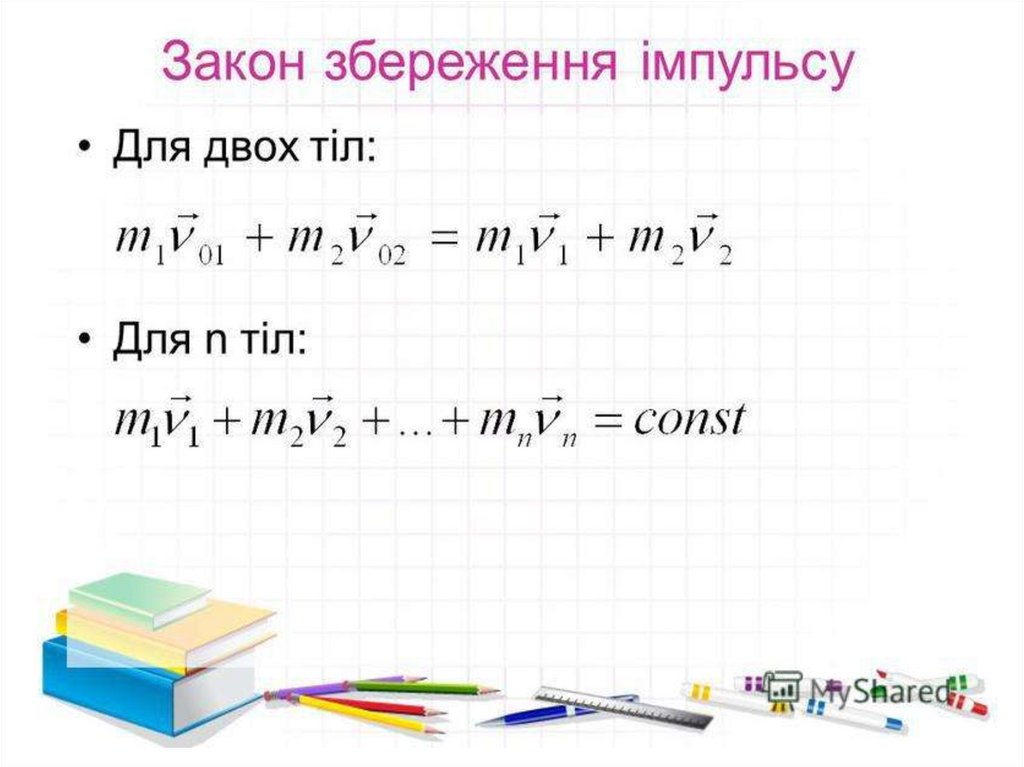 Закон збереження імпульсу

• Для двох тіл:

$m_1\vec{v}_{01} + m_2\vec{v}_{02} = m_1\vec{v}_1 + m_2\vec{v}_2$

• Для n тіл:

$m_1\vec{v}_1 + m_2\vec{v}_2 + \ldots + m_n\vec{v}_n = const$

MyShared